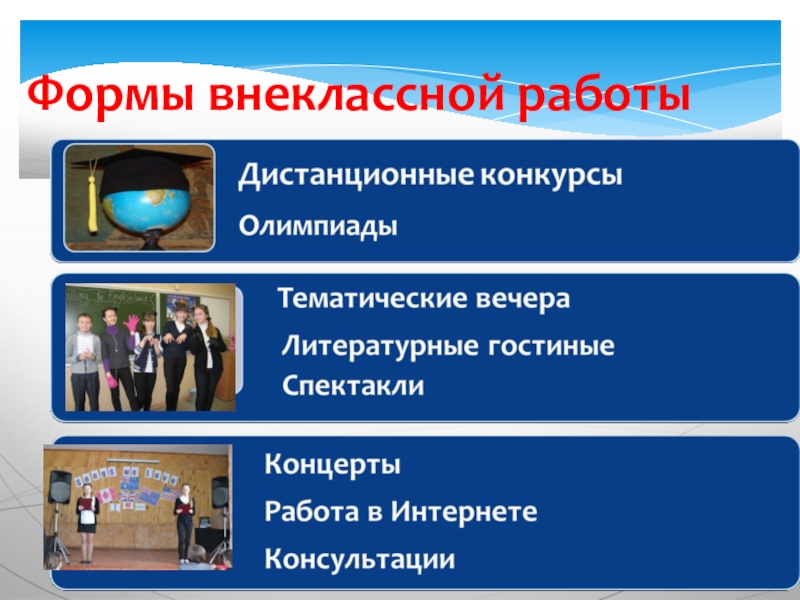 Формы внеклассной работы

Дистанционные конкурсы

Олимпиады

Тематические вечера

Литературные гостиные

Спектакли

Концерты

Работа в Интернете

Консультации